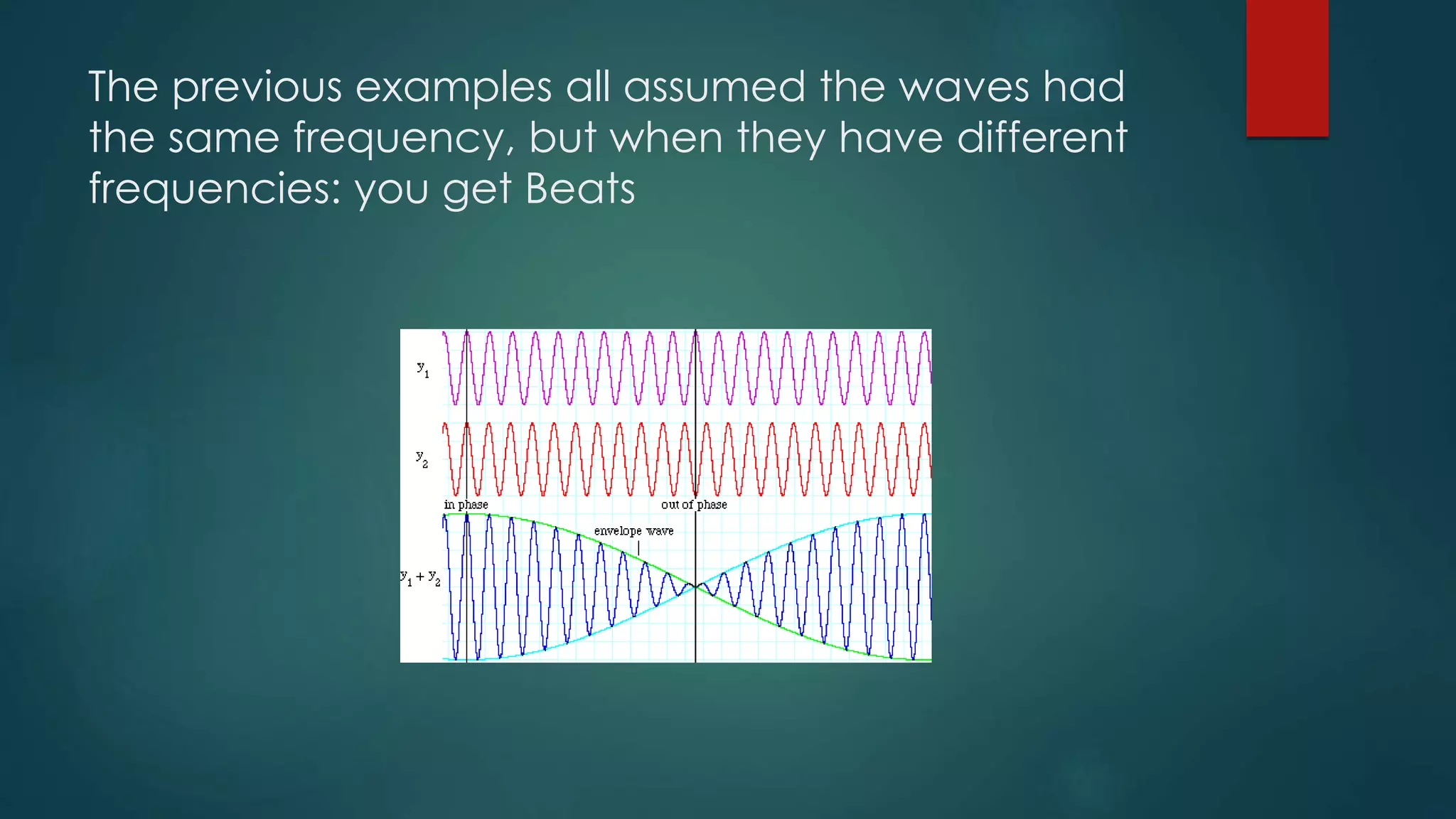 The previous examples all assumed the waves had the same frequency, but when they have different frequencies: you get Beats

$y_1$

$y_2$

in phase

out of phase

envelope wave

$y_1 + y_2$